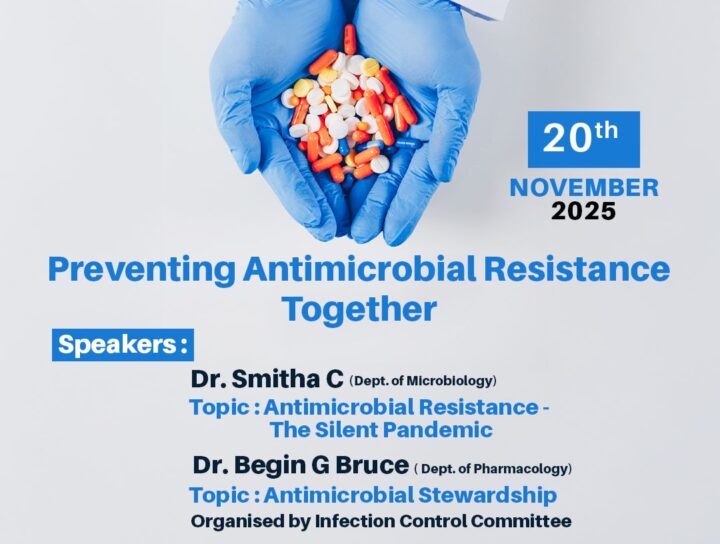 20th
NOVEMBER
2025

Preventing Antimicrobial Resistance Together

Speakers :

Dr. Smitha C (Dept. of Microbiology)
Topic : Antimicrobial Resistance - The Silent Pandemic

Dr. Begin G Bruce ( Dept. of Pharmacology)
Topic : Antimicrobial Stewardship

Organised by Infection Control Committee